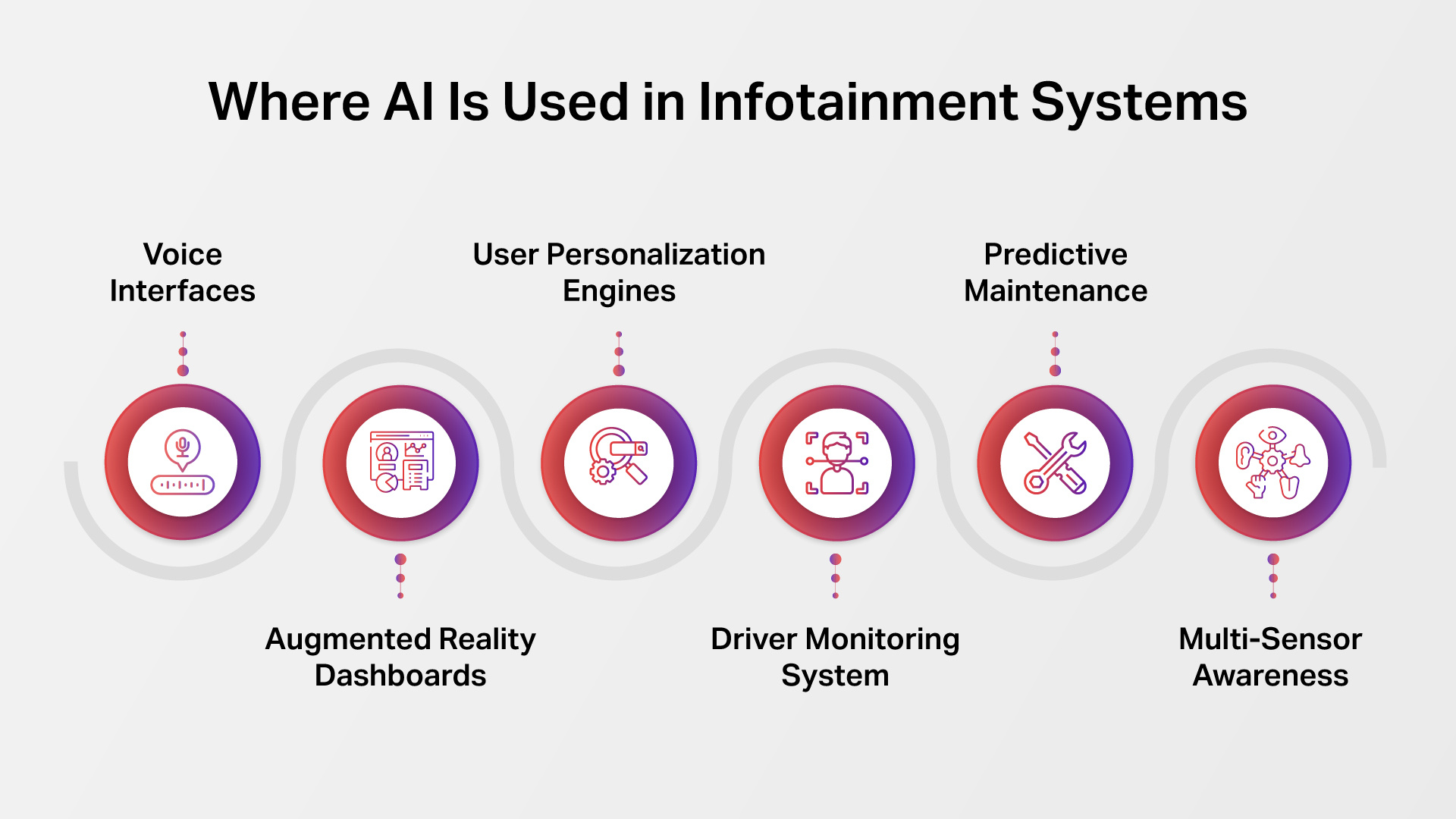 Where AI Is Used in Infotainment Systems

Voice Interfaces

Augmented Reality Dashboards

User Personalization Engines

Driver Monitoring System

Predictive Maintenance

Multi-Sensor Awareness